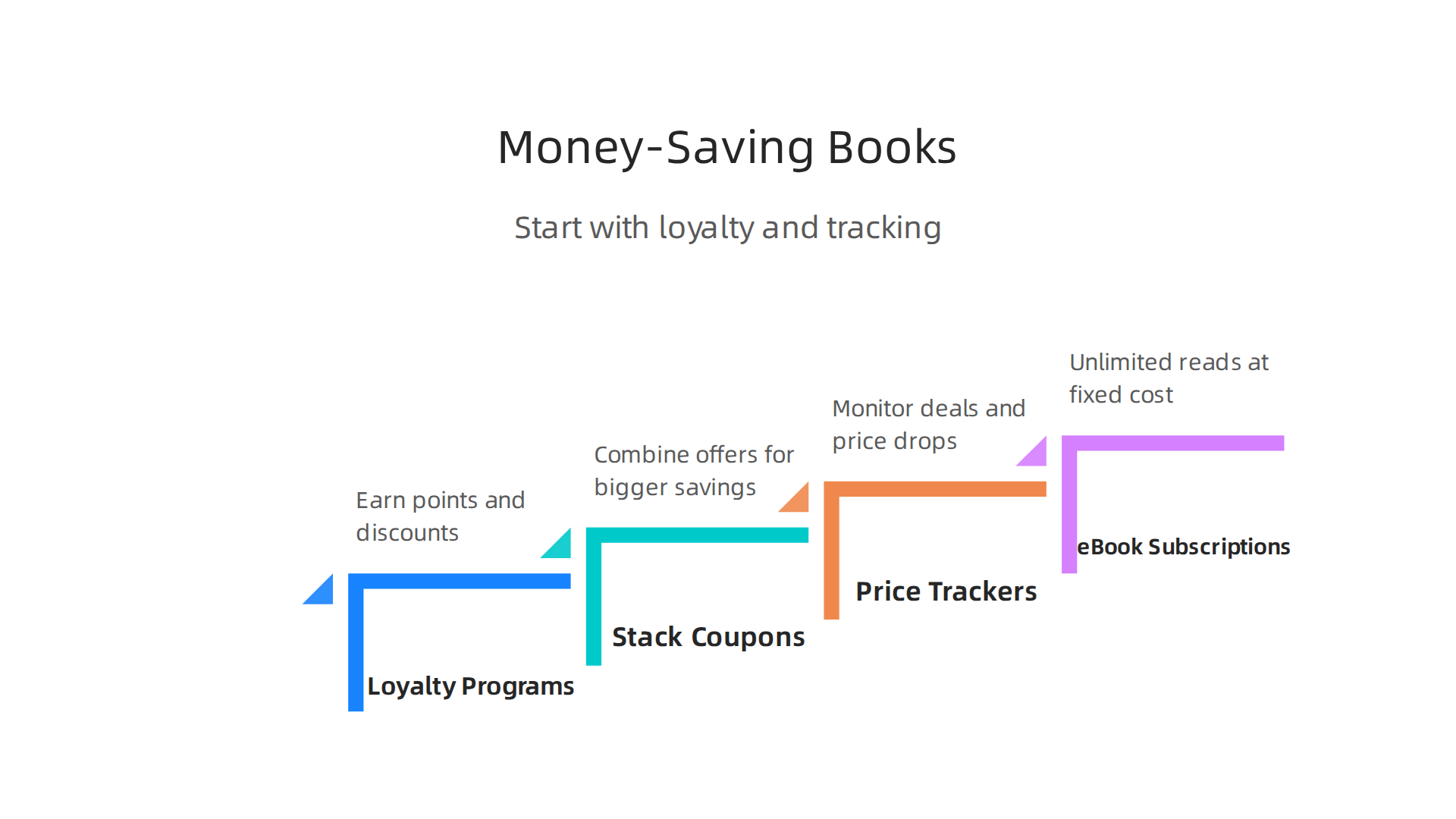 Money-Saving Books

Start with loyalty and tracking

Earn points and discounts

Loyalty Programs

Combine offers for bigger savings

Stack Coupons

Monitor deals and price drops

Price Trackers

Unlimited reads at fixed cost

eBook Subscriptions